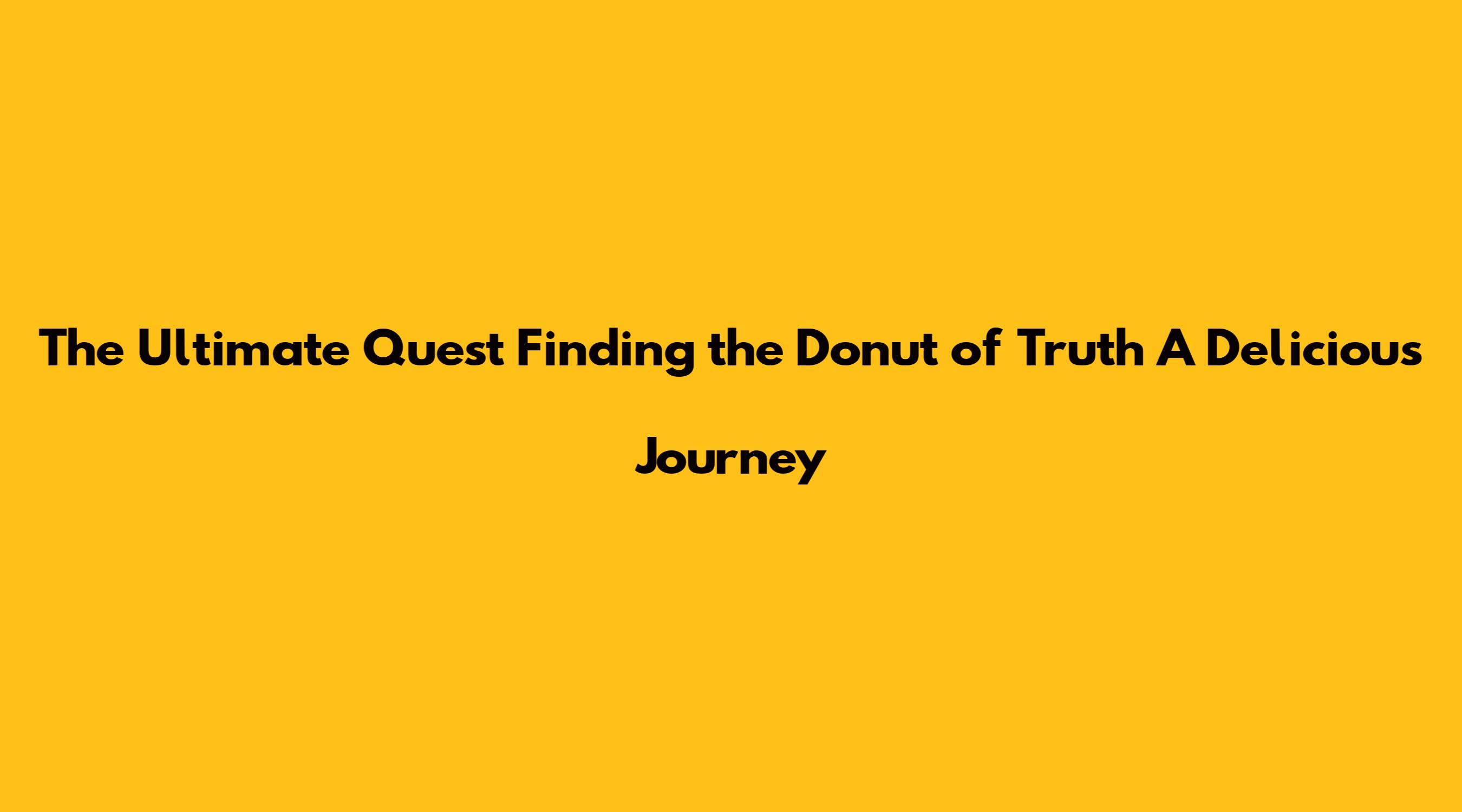 The Ultimate Quest Finding the Donut of Truth A Delicious Journey